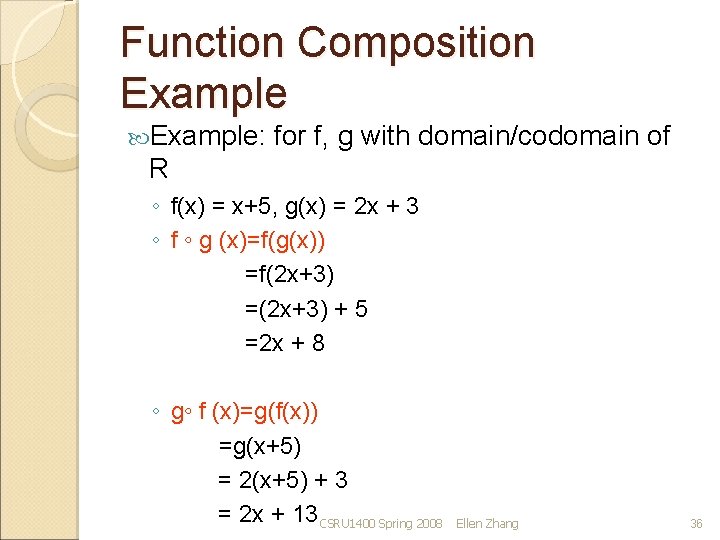 Function Composition Example

Example: for f, g with domain/codomain of R

◦ f(x) = x+5, g(x) = 2x + 3
◦ f ◦ g (x)=f(g(x))
=f(2x+3)
=(2x+3) + 5
=2x + 8

◦ g◦ f (x)=g(f(x))
=g(x+5)
= 2(x+5) + 3
= 2x + 13

CSRU1400 Spring 2008 Ellen Zhang 36